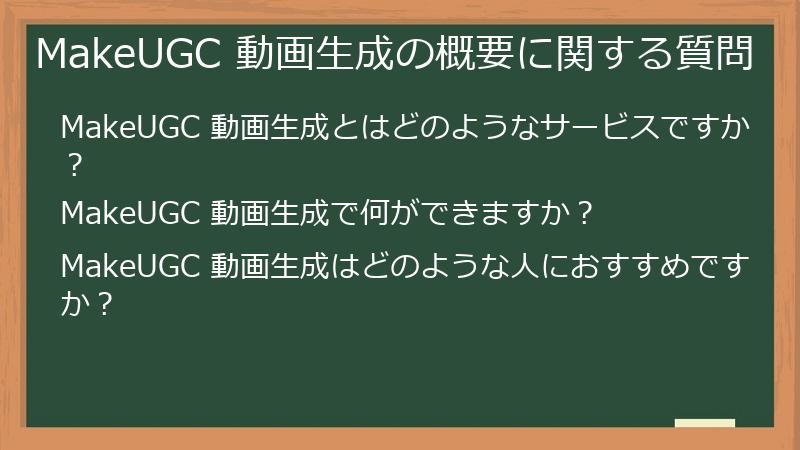 MakeUGC 動画生成の概要に関する質問

MakeUGC 動画生成とはどのようなサービスですか？

MakeUGC 動画生成で何ができますか？

MakeUGC 動画生成はどのような人におすすめですか？